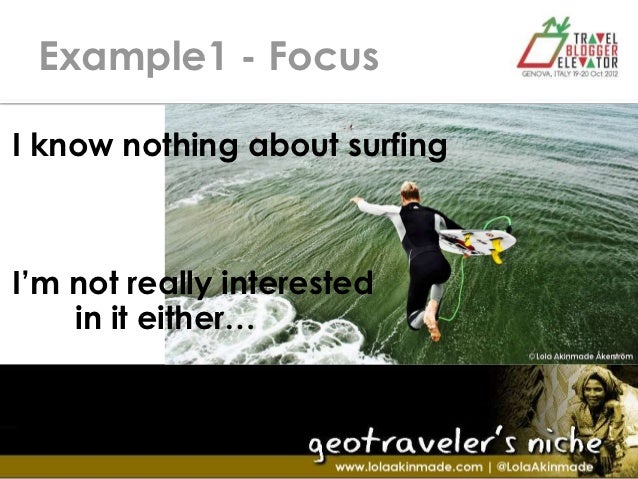 Example1 - Focus

TRAVEL BLOGGER ELEVATOR
GENOVA, ITALY 19-20 Oct 2012

I know nothing about surfing

I'm not really interested in it either…

©Lola Akinmade Åkerström

geotraveler's niche
www.lolaakinmade.com | @LolaAkinmade